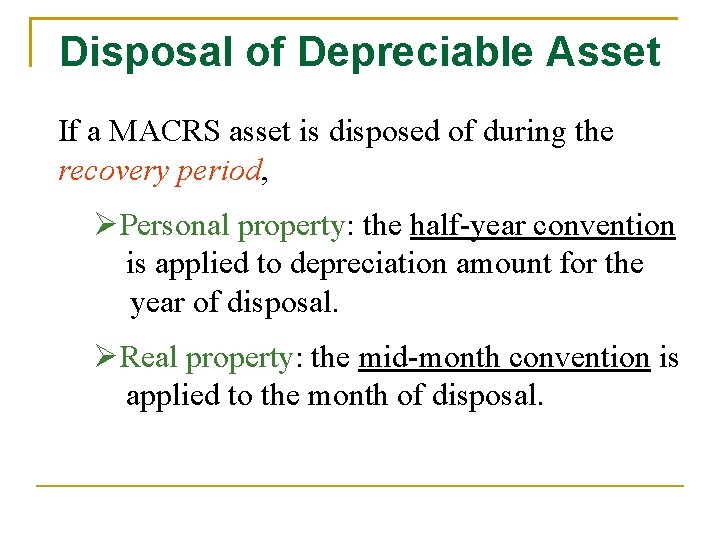 Disposal of Depreciable Asset

If a MACRS asset is disposed of during the recovery period,

➢Personal property: the half-year convention is applied to depreciation amount for the year of disposal.

➢Real property: the mid-month convention is applied to the month of disposal.